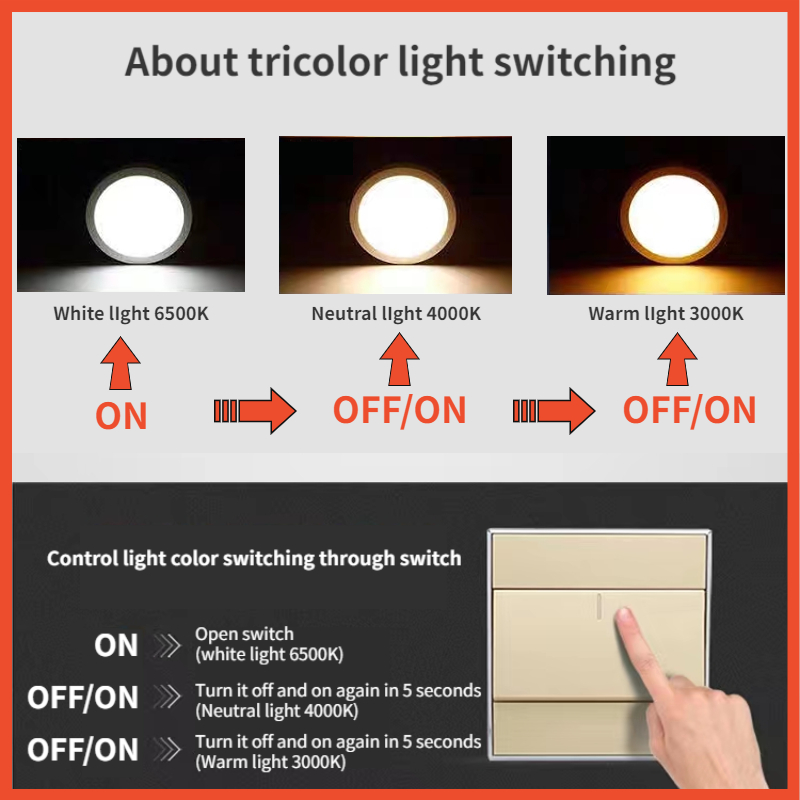 About tricolor light switching

White lIght 6500K

Neutral lIght 4000K

Warm lIght 3000K

ON

OFF/ON

OFF/ON

Control light color switching through switch

ON Open switch (white light 6500K)

OFF/ON Turn it off and on again in 5 seconds (Neutral light 4000K)

OFF/ON Turn it off and on again in 5 seconds (Warm light 3000K)